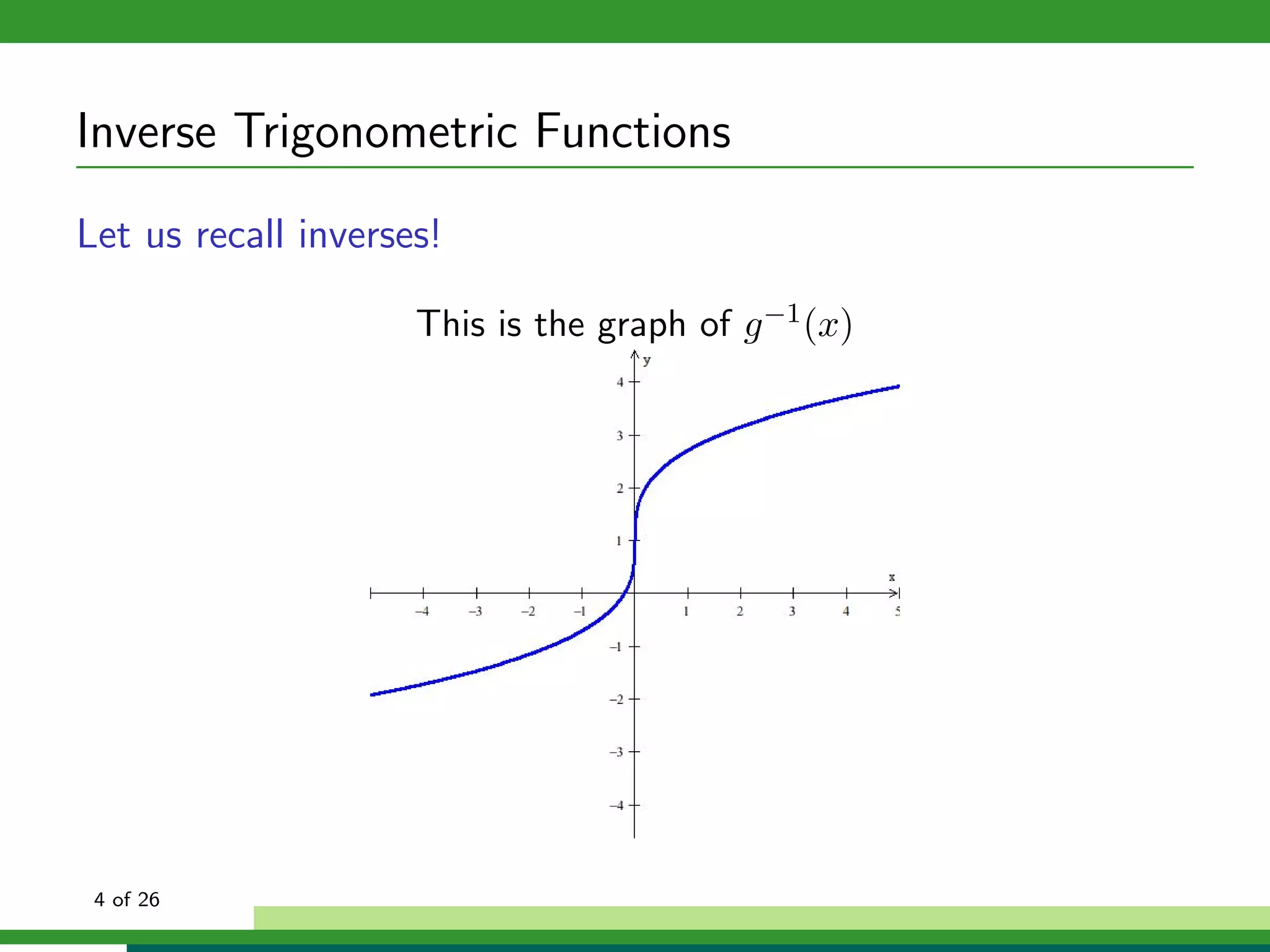 Inverse Trigonometric Functions

Let us recall inverses!

This is the graph of $g^{-1}(x)$

y

4

3

2

1

x

−4 −3 −2 −1 1 2 3 4 5

−1

−2

−3

−4

4 of 26